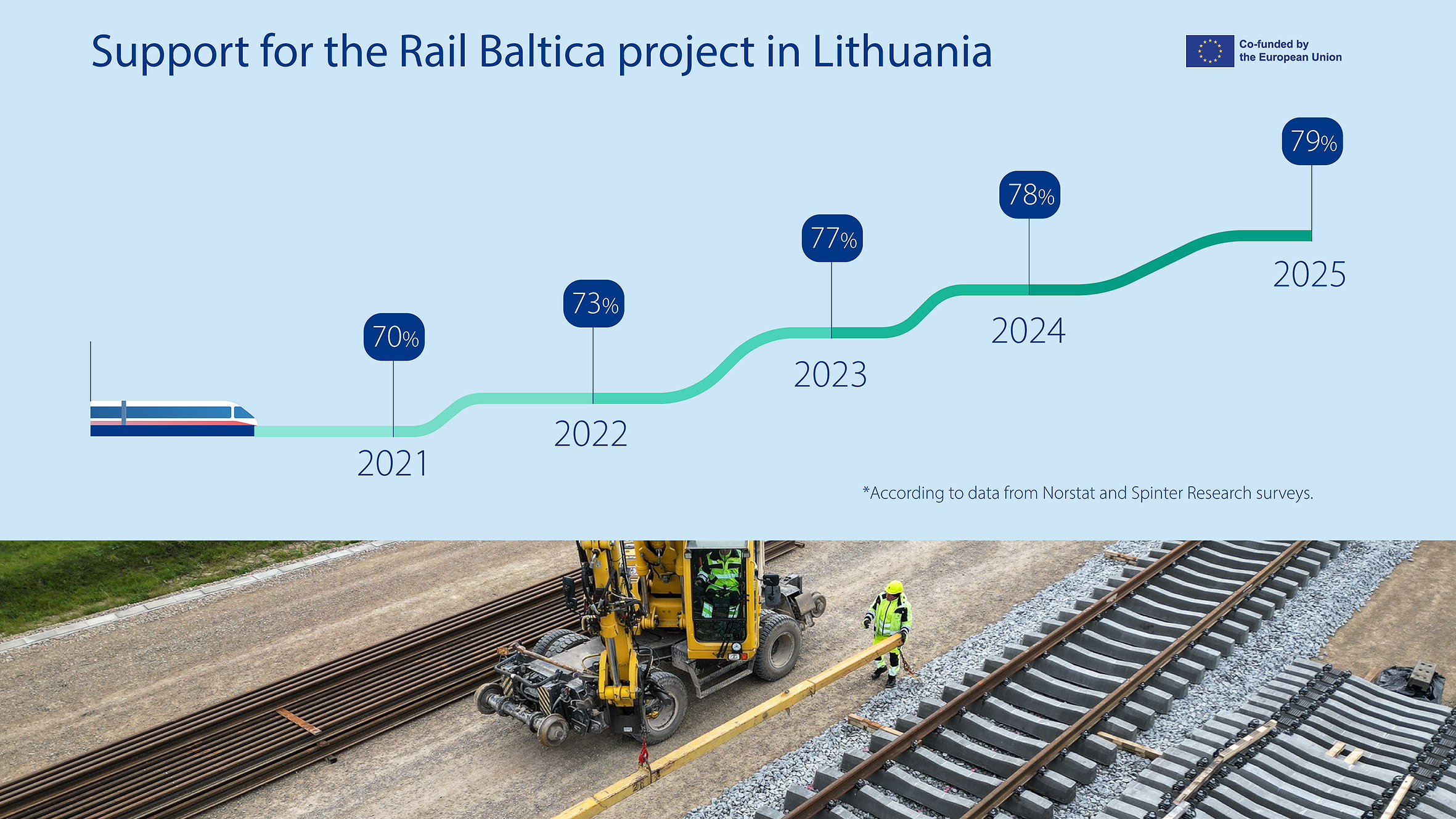 Support for the Rail Baltica project in Lithuania

Co-funded by the European Union

70%
2021

73%
2022

77%
2023

78%
2024

79%
2025

*According to data from Norstat and Spinter Research surveys.